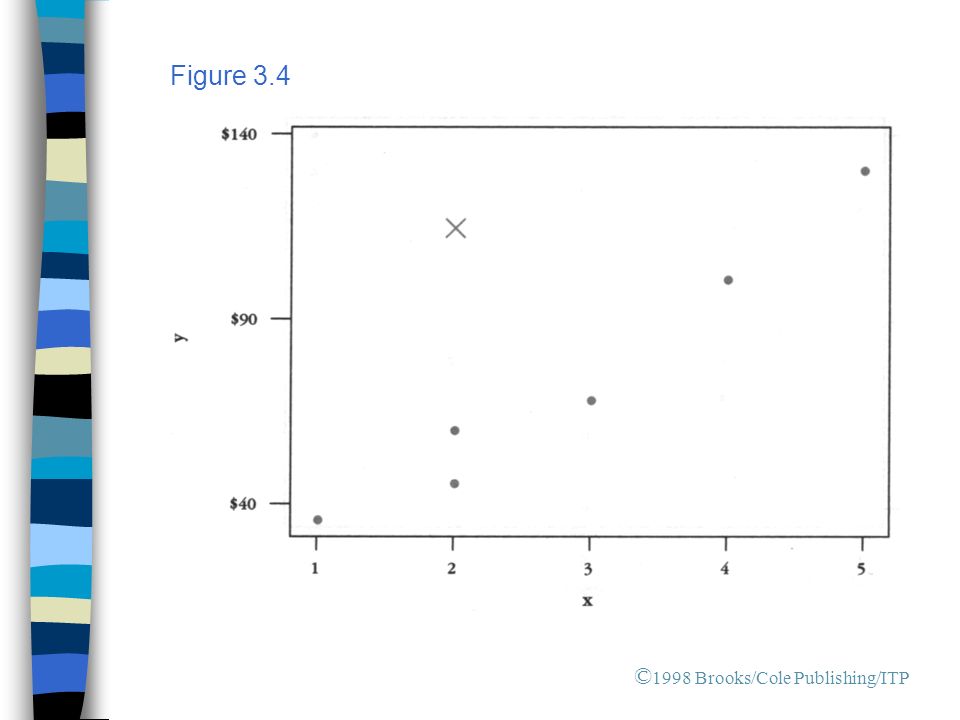 Figure 3.4

$140
$90
$40
y
1
2
3
4
5
x

©1998 Brooks/Cole Publishing/ITP